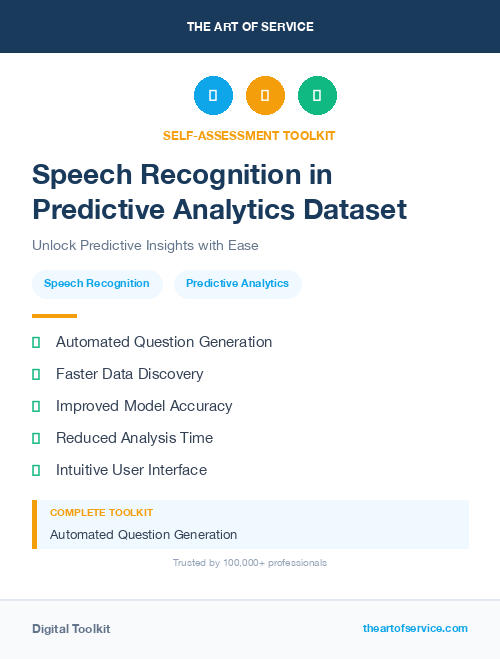 THE ART OF SERVICE

SELF-ASSESSMENT TOOLKIT

Speech Recognition in Predictive Analytics Dataset

Unlock Predictive Insights with Ease

Speech Recognition

Predictive Analytics

Automated Question Generation

Faster Data Discovery

Improved Model Accuracy

Reduced Analysis Time

Intuitive User Interface

COMPLETE TOOLKIT

Automated Question Generation

Trusted by 100,000+ professionals

Digital Toolkit

theartofservice.com